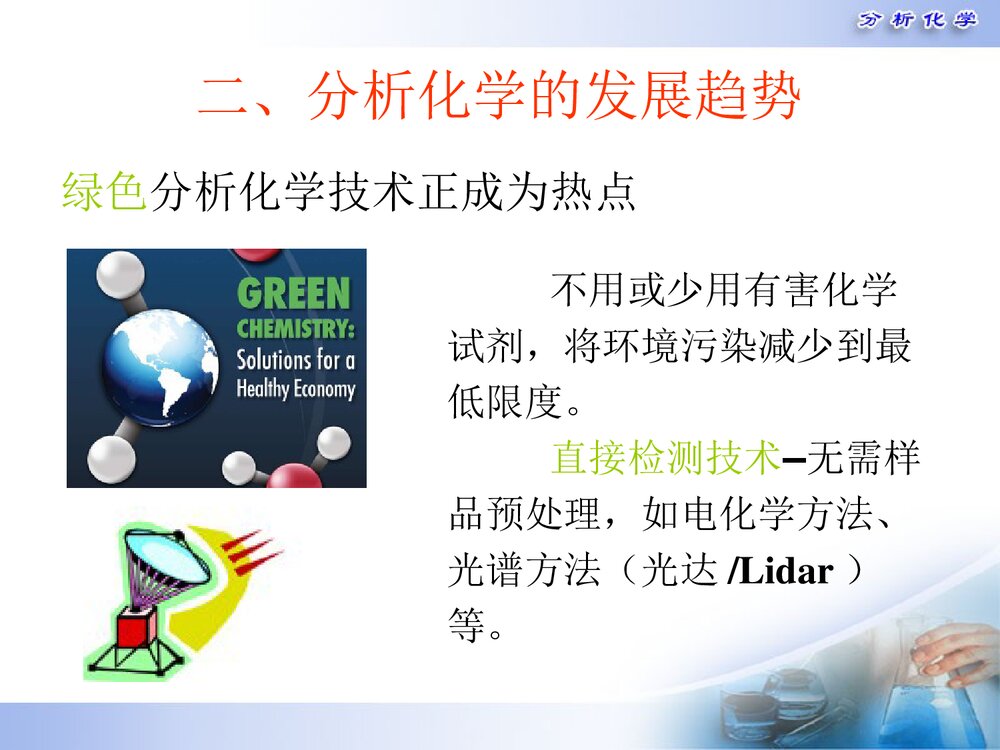 分析化学

二、分析化学的发展趋势

绿色分析化学技术正成为热点

GREEN CHEMISTRY: Solutions for a Healthy Economy

不用或少用有害化学试剂，将环境污染减少到最低限度。

直接检测技术–无需样品预处理，如电化学方法、光谱方法（光达 /Lidar ）等。